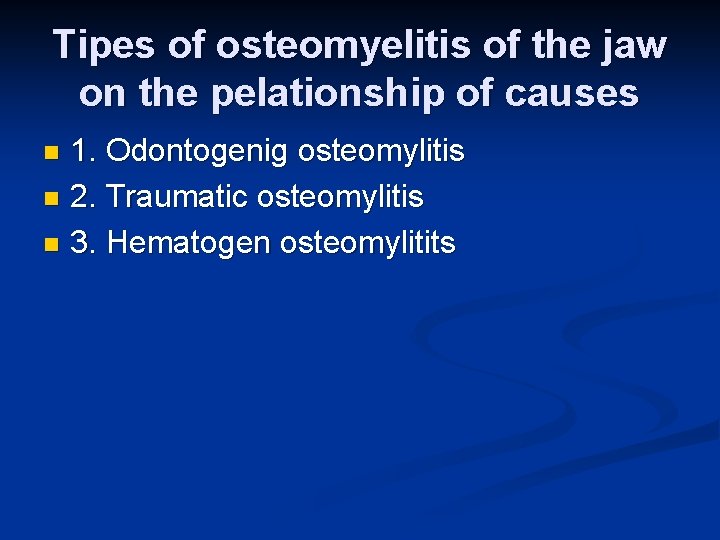 Tipes of osteomyelitis of the jaw on the pelationship of causes

1. Odontogenig osteomylitis
2. Traumatic osteomylitis
3. Hematogen osteomylitits